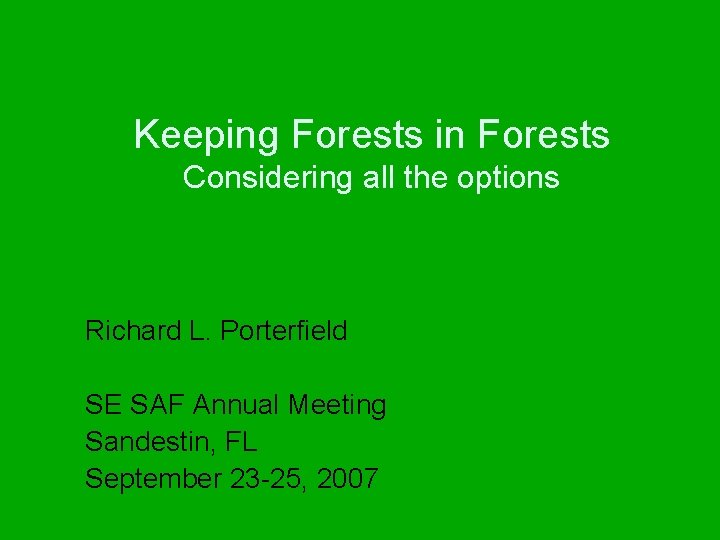 Keeping Forests in Forests
Considering all the options

Richard L. Porterfield

SE SAF Annual Meeting
Sandestin, FL
September 23-25, 2007